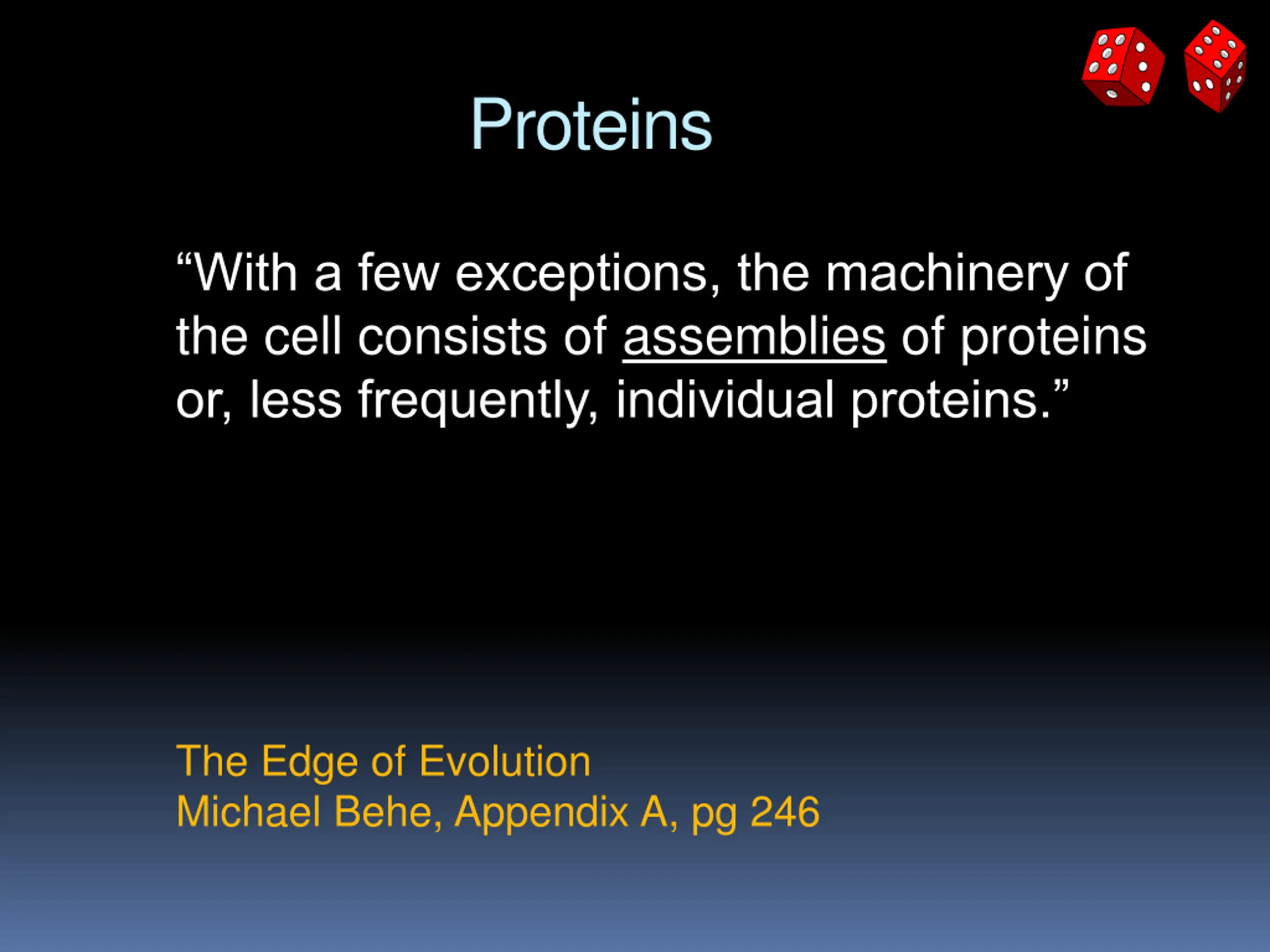 Proteins

“With a few exceptions, the machinery of the cell consists of assemblies of proteins or, less frequently, individual proteins.”

The Edge of Evolution
Michael Behe, Appendix A, pg 246